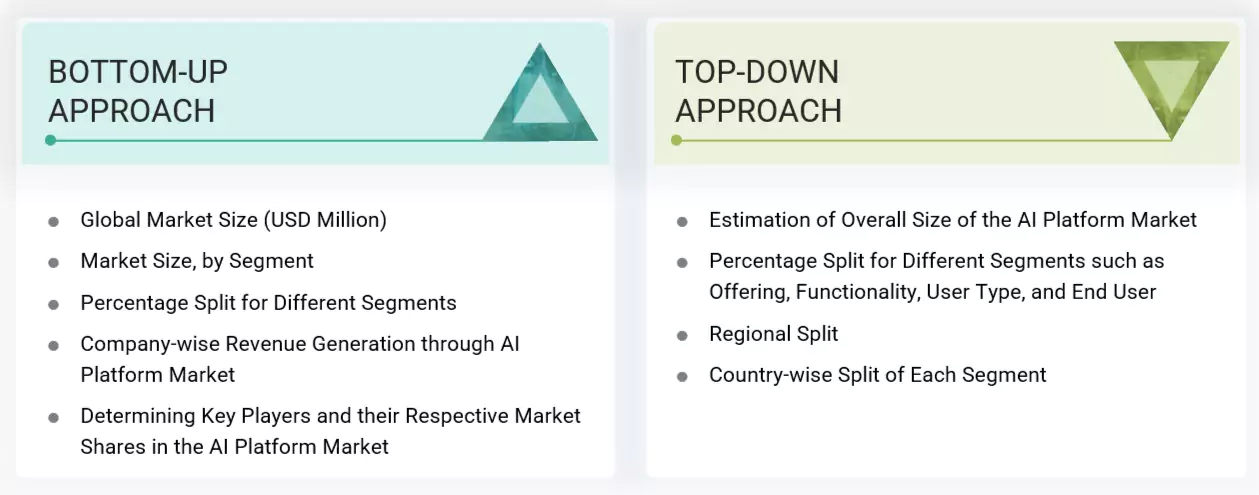 BOTTOM-UP APPROACH

- Global Market Size (USD Million)
- Market Size, by Segment
- Percentage Split for Different Segments
- Company-wise Revenue Generation through AI Platform Market
- Determining Key Players and their Respective Market Shares in the AI Platform Market

TOP-DOWN APPROACH

- Estimation of Overall Size of the AI Platform Market
- Percentage Split for Different Segments such as Offering, Functionality, User Type, and End User
- Regional Split
- Country-wise Split of Each Segment